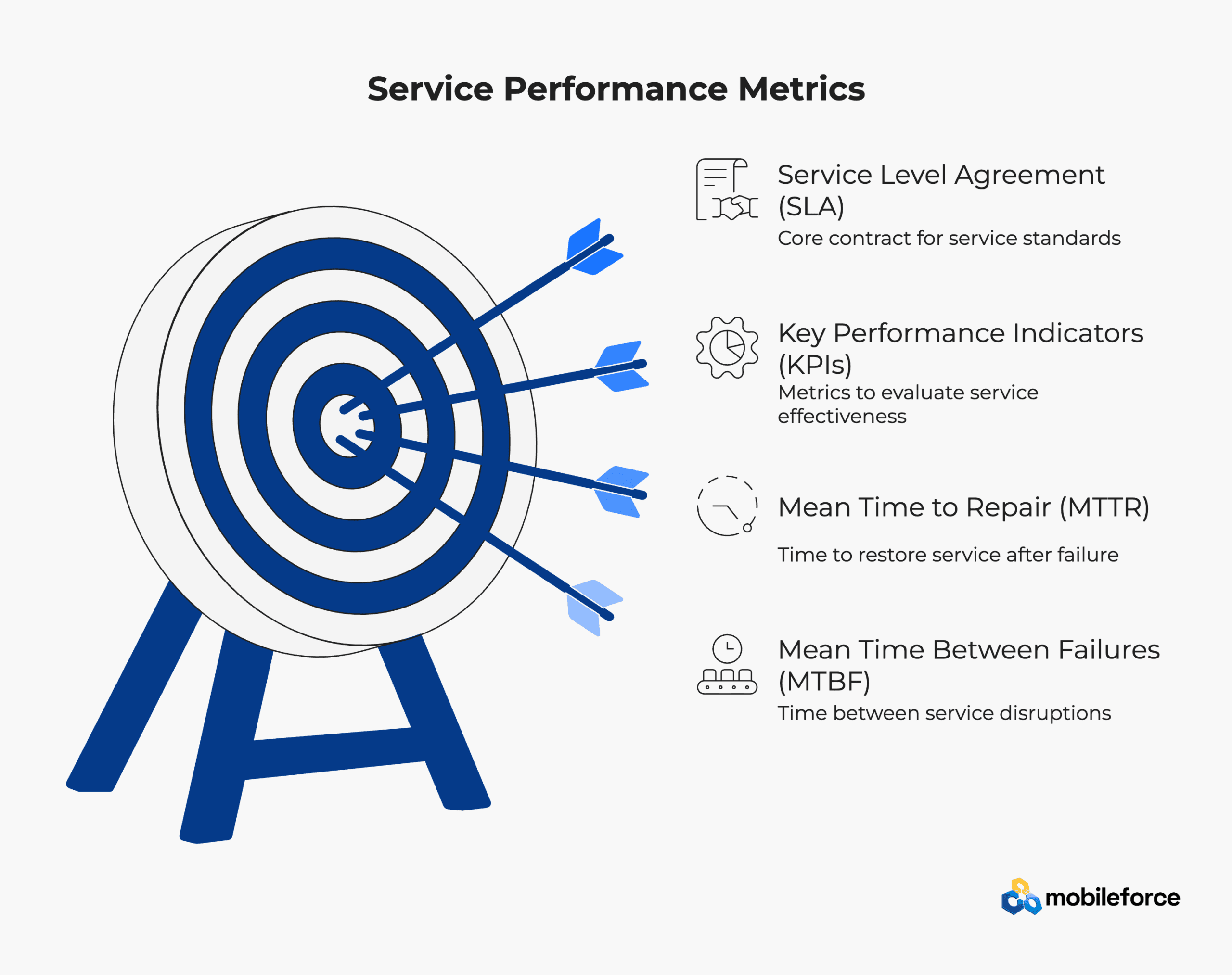 Service Performance Metrics

Service Level Agreement (SLA)

Core contract for service standards

Key Performance Indicators (KPIs)

Metrics to evaluate service effectiveness

Mean Time to Repair (MTTR)

Time to restore service after failure

Mean Time Between Failures (MTBF)

Time between service disruptions

mobileforce